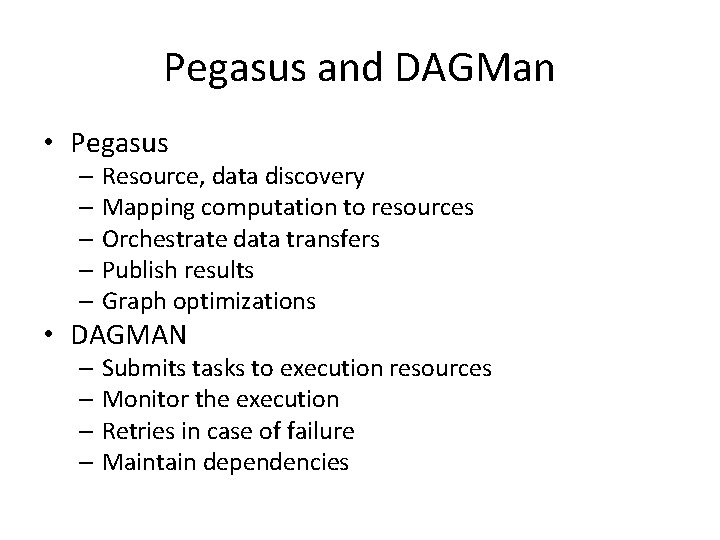 Pegasus and DAGMan

• Pegasus
– Resource, data discovery
– Mapping computation to resources
– Orchestrate data transfers
– Publish results
– Graph optimizations
• DAGMAN
– Submits tasks to execution resources
– Monitor the execution
– Retries in case of failure
– Maintain dependencies